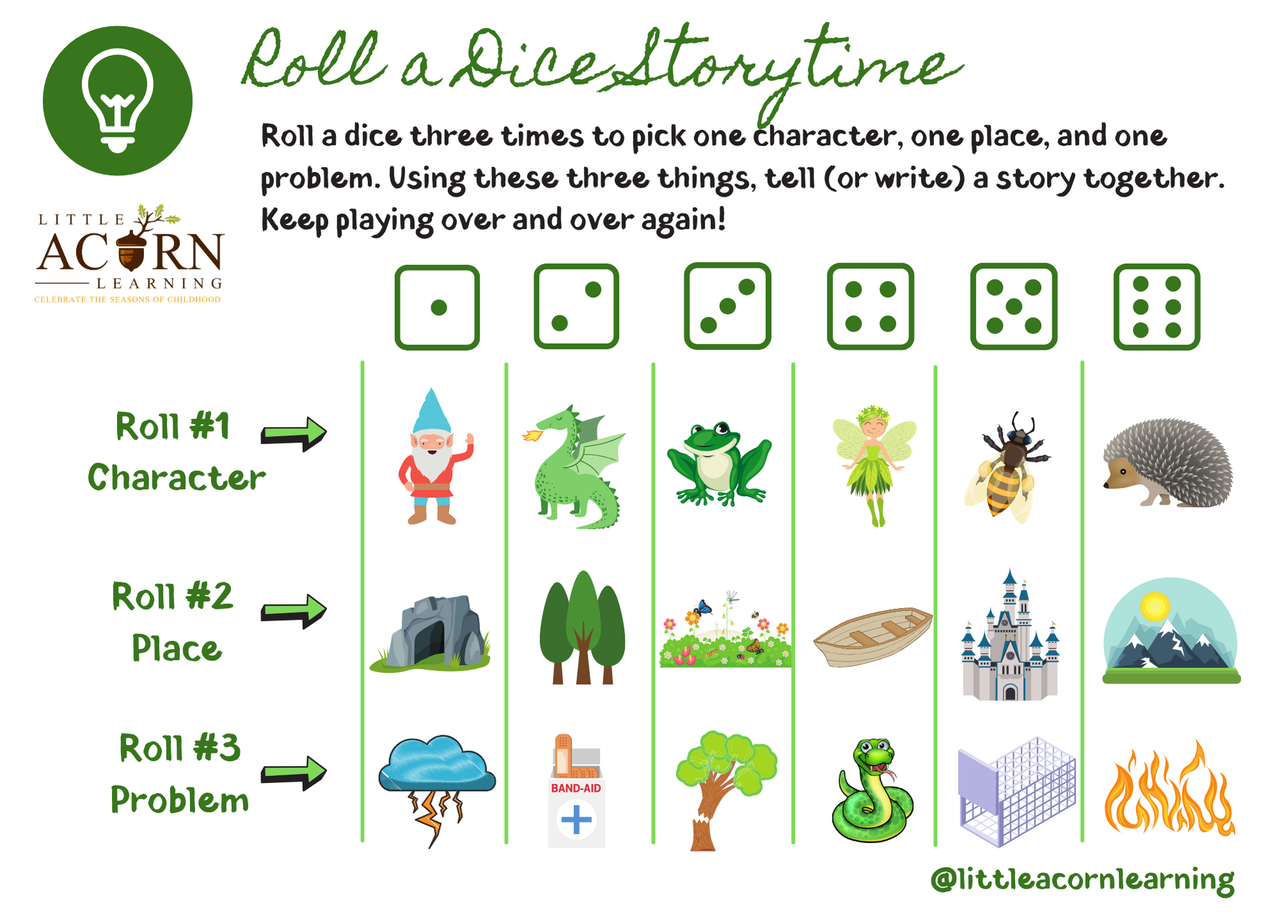 Roll a Dice Storytime

Roll a dice three times to pick one character, one place, and one problem. Using these three things, tell (or write) a story together. Keep playing over and over again!

LITTLE ACORN LEARNING
CELEBRATE THE SEASONS OF CHILDHOOD

Roll #1
Character

Roll #2
Place

Roll #3
Problem

BAND-AID

@littleacornlearning